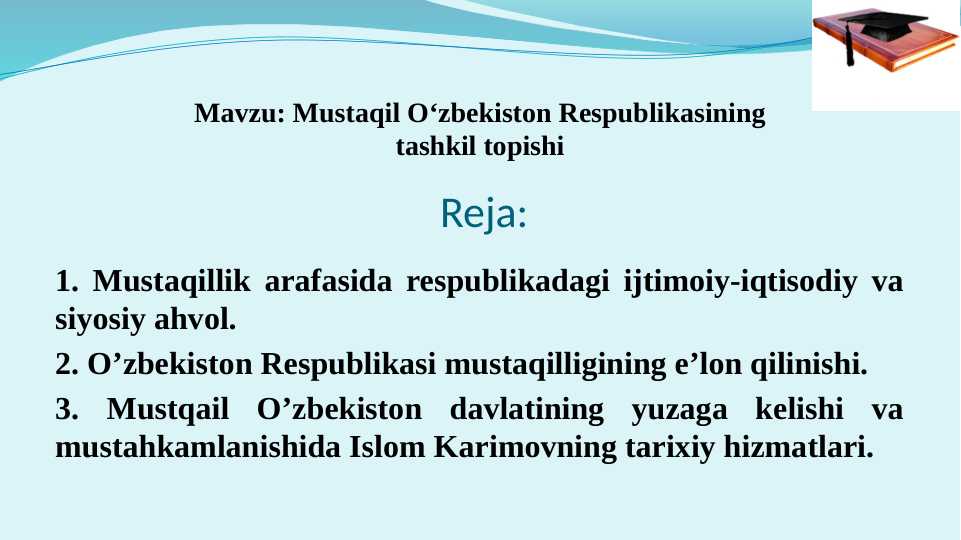 Mavzu: Mustaqil O‘zbekiston Respublikasining tashkil topishi

Reja:

1. Mustaqillik arafasida respublikadagi ijtimoiy-iqtisodiy va siyosiy ahvol.

2. O’zbekiston Respublikasi mustaqilligining e’lon qilinishi.

3. Mustqail O’zbekiston davlatining yuzaga kelishi va mustahkamlanishida Islom Karimovning tarixiy hizmatlari.